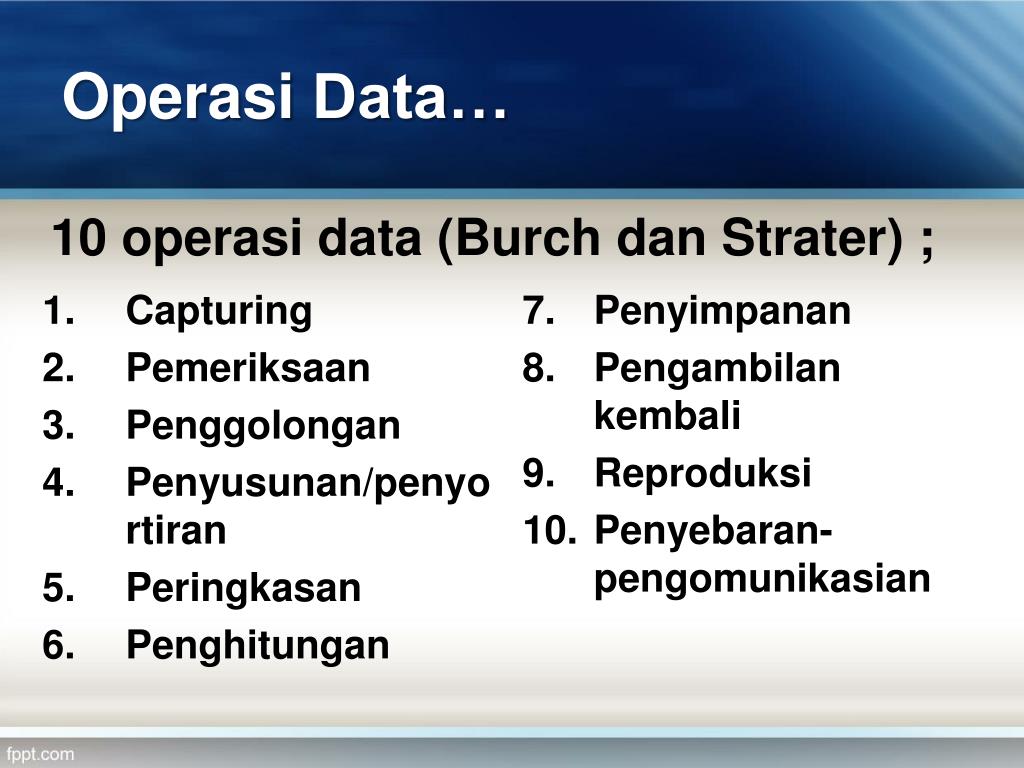 Operasi Data…

10 operasi data (Burch dan Strater) ;

1. Capturing
2. Pemeriksaan
3. Penggolongan
4. Penyusunan/penyortiran
5. Peringkasan
6. Penghitungan

7. Penyimpanan
8. Pengambilan kembali
9. Reproduksi
10. Penyebaran-pengomunikasian

fppt.com